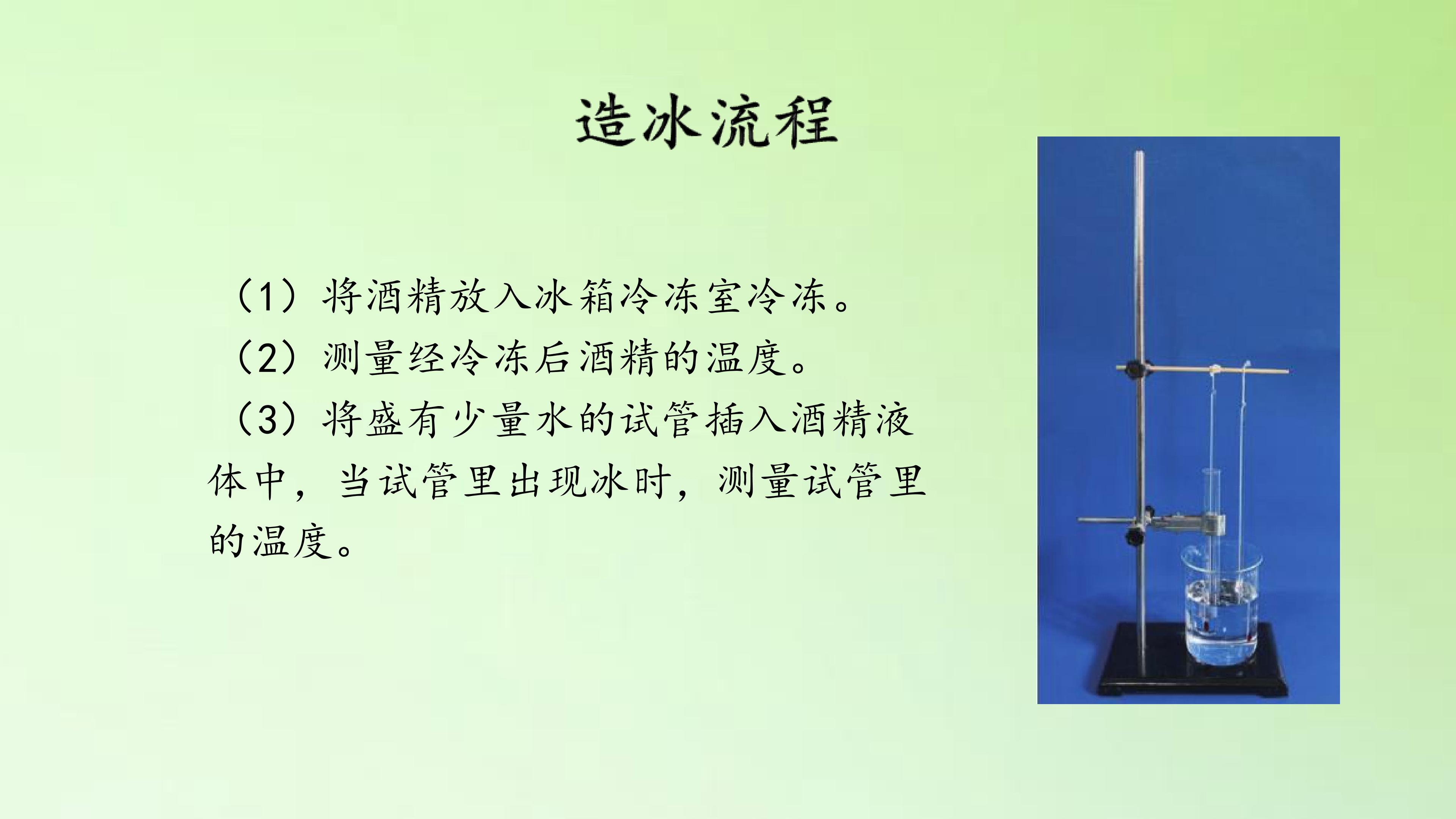 造冰流程

（1）将酒精放入冰箱冷冻室冷冻。

（2）测量经冷冻后酒精的温度。

（3）将盛有少量水的试管插入酒精液体中，当试管里出现冰时，测量试管里的温度。